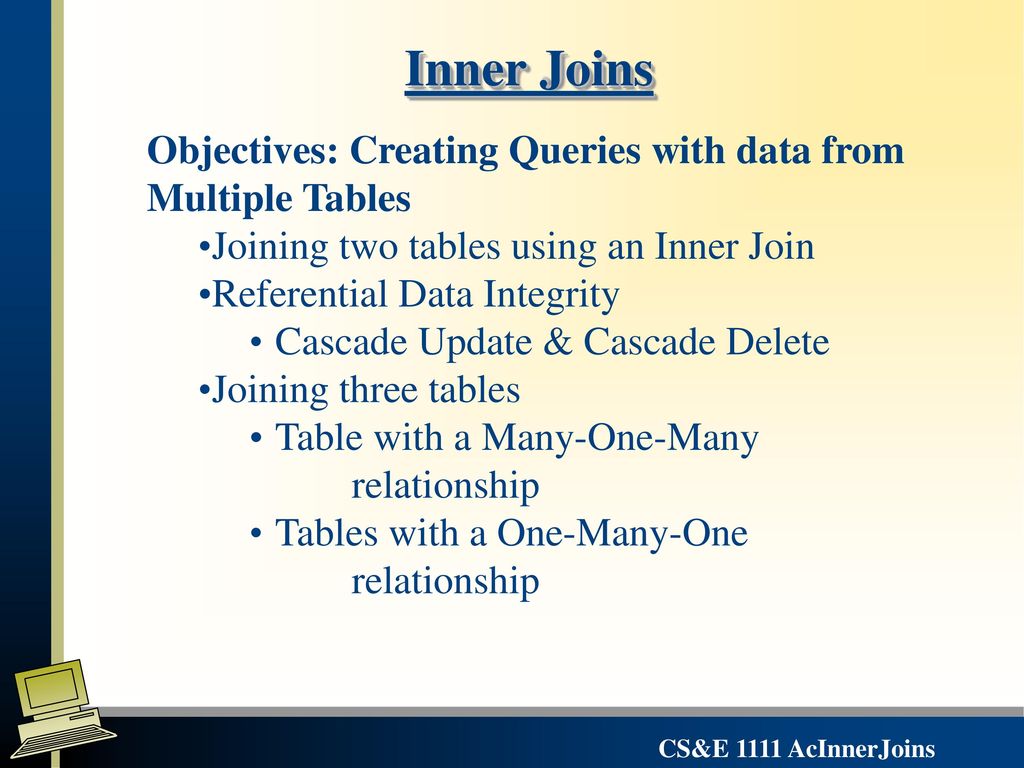 Inner Joins

Objectives: Creating Queries with data from Multiple Tables

•Joining two tables using an Inner Join
•Referential Data Integrity
• Cascade Update & Cascade Delete
•Joining three tables
• Table with a Many-One-Many relationship
• Tables with a One-Many-One relationship

CS&E 1111 AcInnerJoins